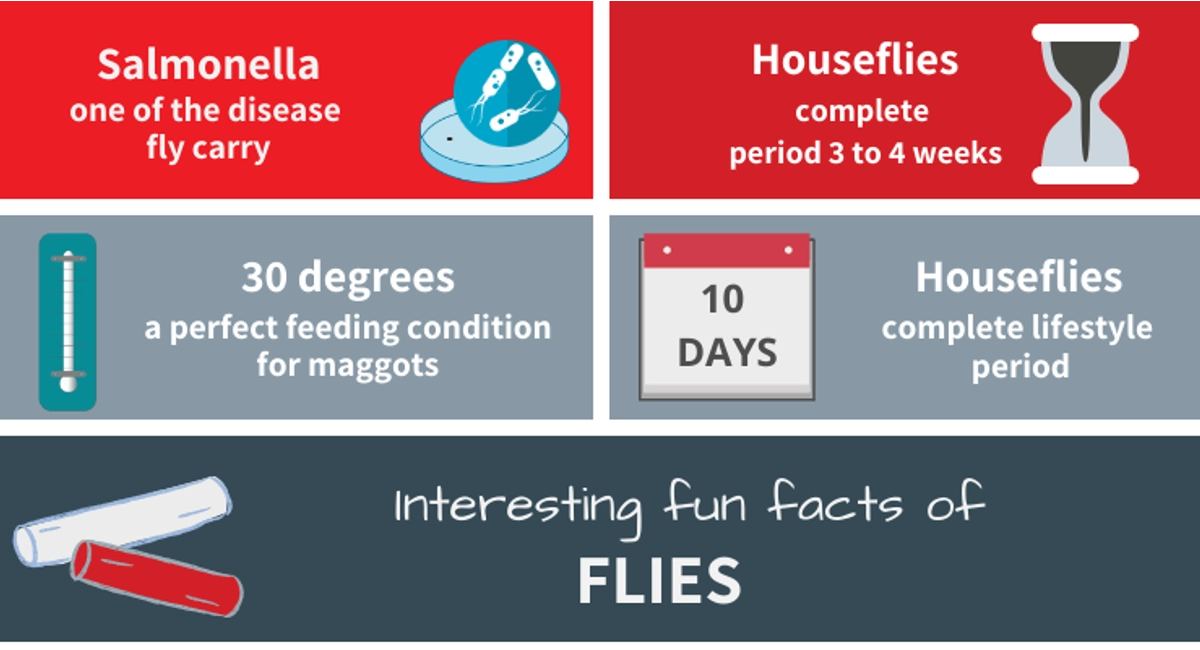 Salmonella
one of the disease fly carry

Houseflies
complete period 3 to 4 weeks

30 degrees
a perfect feeding condition for maggots

10 DAYS

Houseflies
complete lifestyle period

Interesting fun facts of
FLIES